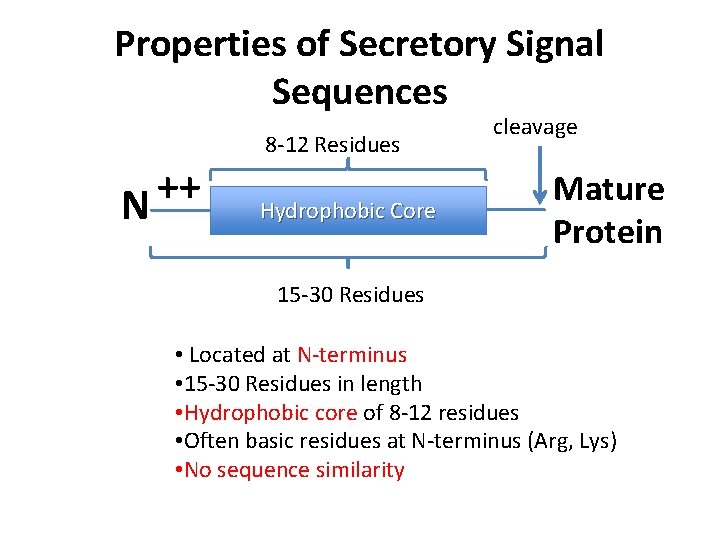 Properties of Secretory Signal Sequences

8-12 Residues

cleavage

N ++

Hydrophobic Core

Mature Protein

15-30 Residues

• Located at N-terminus
•15-30 Residues in length
•Hydrophobic core of 8-12 residues
•Often basic residues at N-terminus (Arg, Lys)
•No sequence similarity